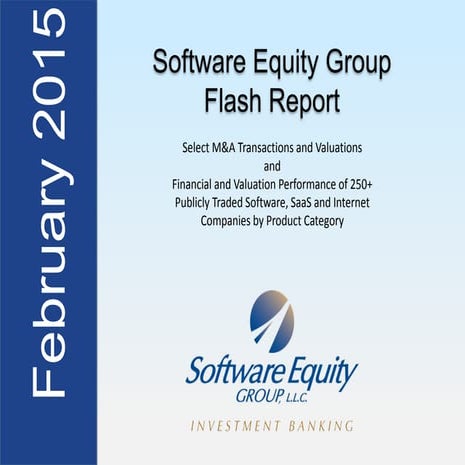 February 2015

Software Equity Group
Flash Report

Select M&A Transactions and Valuations
and
Financial and Valuation Performance of 250+
Publicly Traded Software, SaaS and Internet
Companies by Product Category

Software Equity
GROUP, L.L.C.

INVESTMENT BANKING